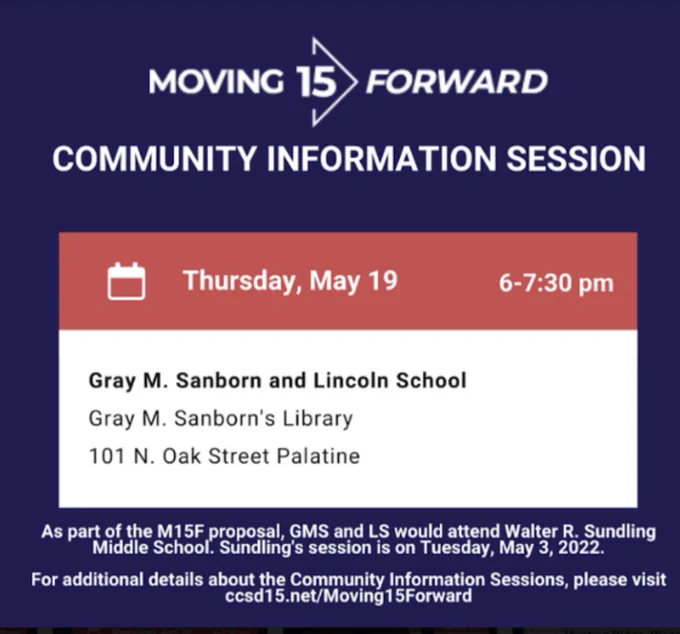 MOVING 15 FORWARD

COMMUNITY INFORMATION SESSION

Thursday, May 19 6-7:30 pm

Gray M. Sanborn and Lincoln School
Gray M. Sanborn's Library
101 N. Oak Street Palatine

As part of the M15F proposal, GMS and LS would attend Walter R. Sundling Middle School. Sundling's session is on Tuesday, May 3, 2022.

For additional details about the Community Information Sessions, please visit ccsd15.net/Moving15Forward